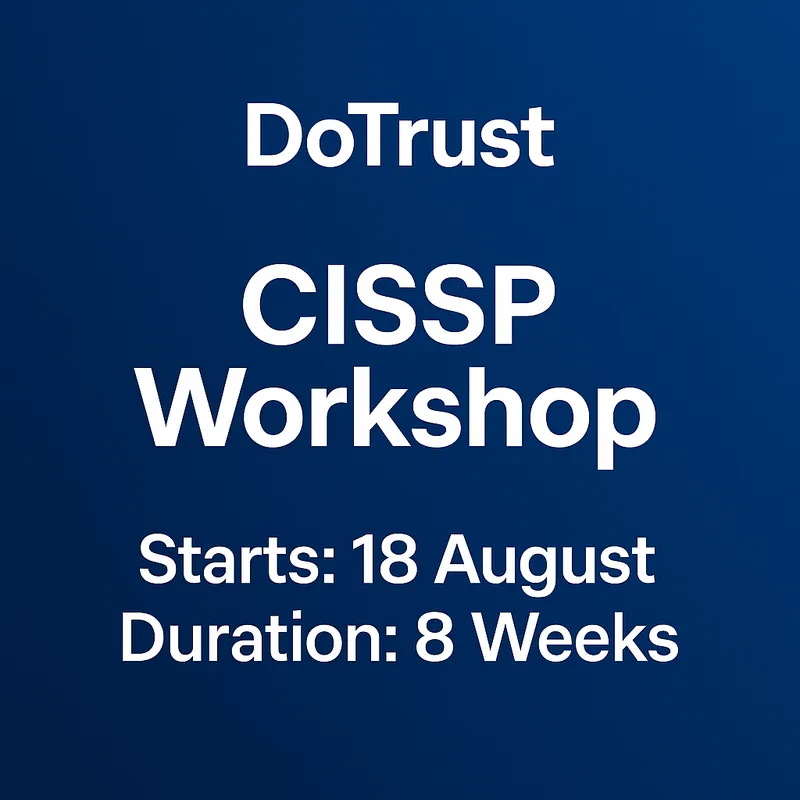 DoTrust

CISSP Workshop

Starts: 18 August
Duration: 8 Weeks